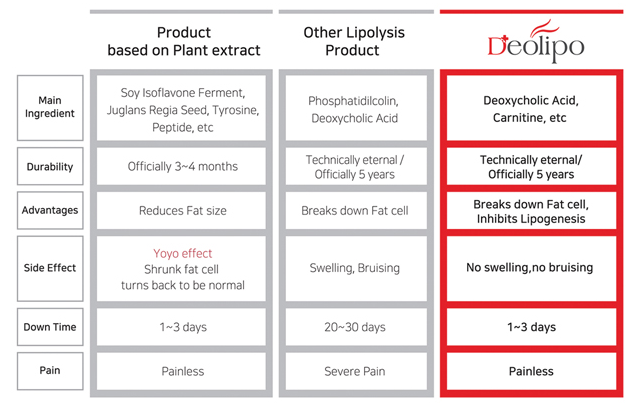 |  | Product based on Plant extract | Other Lipolysis Product | Deolipo |
|---|---|---|---|
| Main Ingredient | Soy Isoflavone Ferment, Juglans Regia Seed, Tyrosine, Peptide, etc | Phosphatidilcolin, Deoxycholic Acid | Deoxycholic Acid, Carnitine, etc |
| Durability | Officially 3~4 months | Technically eternal / Officially 5 years | Technically eternal/ Officially 5 years |
| Advantages | Reduces Fat size | Breaks down Fat cell | Breaks down Fat cell, Inhibits Lipogenesis |
| Side Effect | Yoyo effect Shrunk fat cell turns back to be normal | Swelling, Bruising | No swelling,no bruising |
| Down Time | 1~3 days | 20~30 days | 1~3 days |
| Pain | Painless | Severe Pain | Painless |